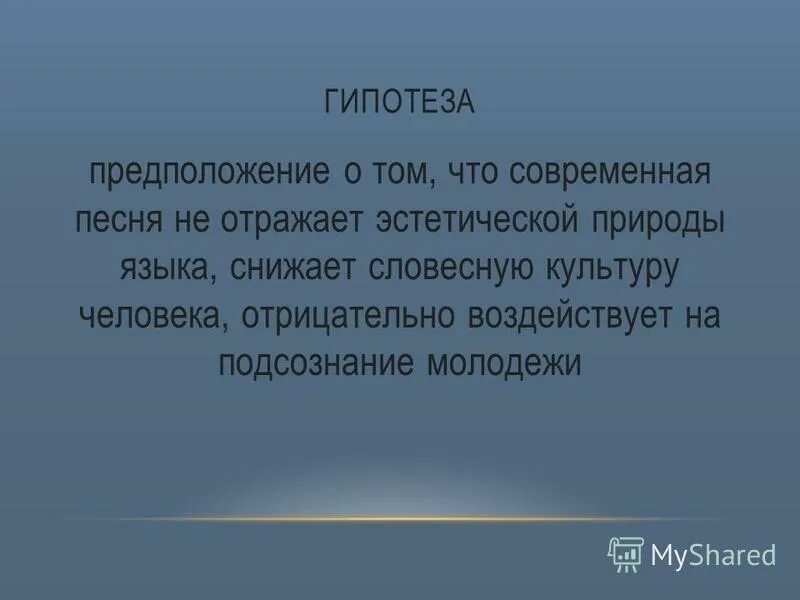 ГИПОТЕЗА

предположение о том, что современная песня не отражает эстетической природы языка, снижает словесную культуру человека, отрицательно воздействует на подсознание молодежи

MyShared